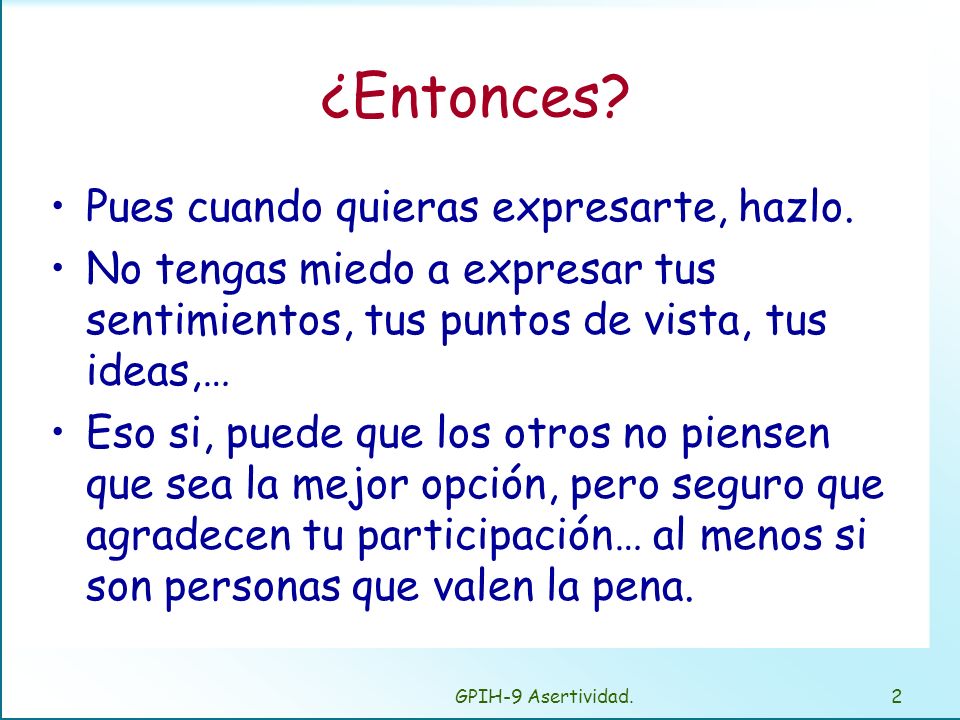 ¿Entonces?

• Pues cuando quieras expresarte, hazlo.
• No tengas miedo a expresar tus sentimientos, tus puntos de vista, tus ideas,…
• Eso si, puede que los otros no piensen que sea la mejor opción, pero seguro que agradecen tu participación… al menos si son personas que valen la pena.

GPIH-9 Asertividad.

2